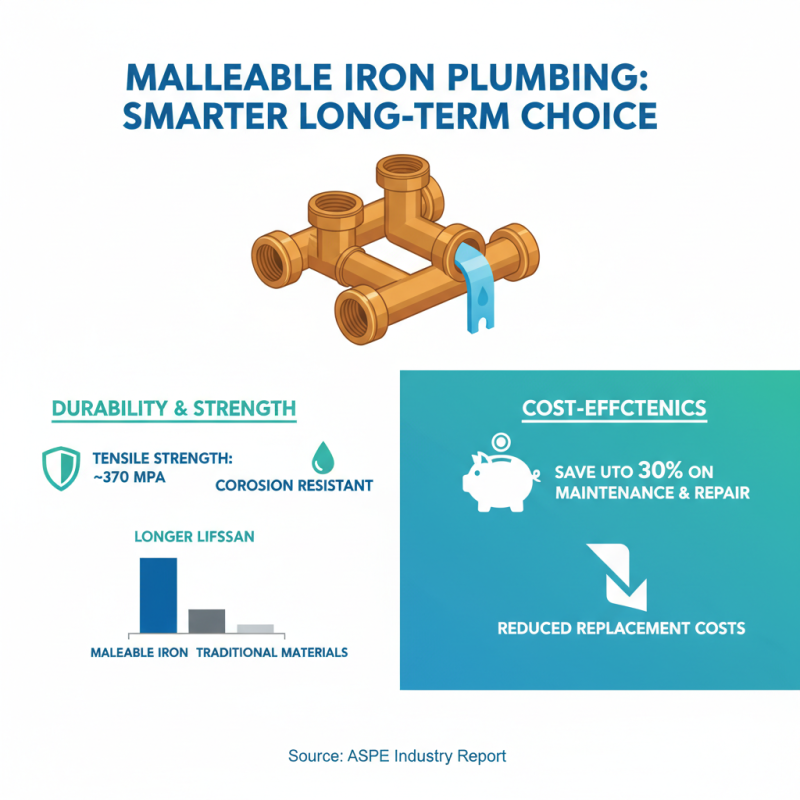 MALLEABLE IRON PLUMBING: SMARTER LONG-TERM CHOICE

DURABILITY & STRENGTH

TENSILE STRENGTH: ~370 MPA

COROSION RESISTANT

LONGER LIFSSAN

MALEABLE IRON TRADITIONAL MATERIALS

COST-EFFCTENICS

SAVE UTO 30% ON MAINTENANCE & REPAIR

REDUCED REPLACEMENT COSTS

Source: ASPE Industry Report